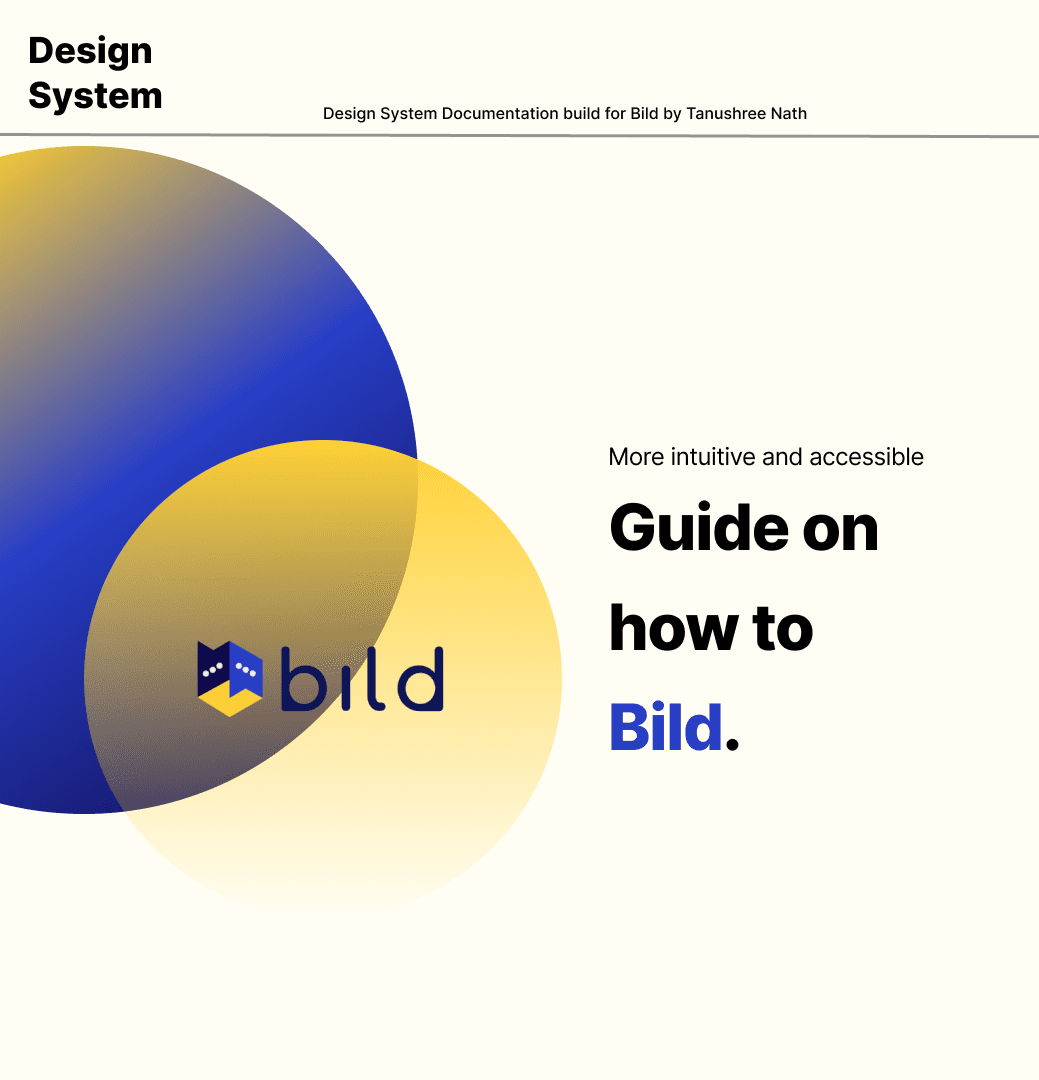 Design System

Design System Documentation build for Bild by Tanushree Nath

bild

More intuitive and accessible

Guide on how to Bild.